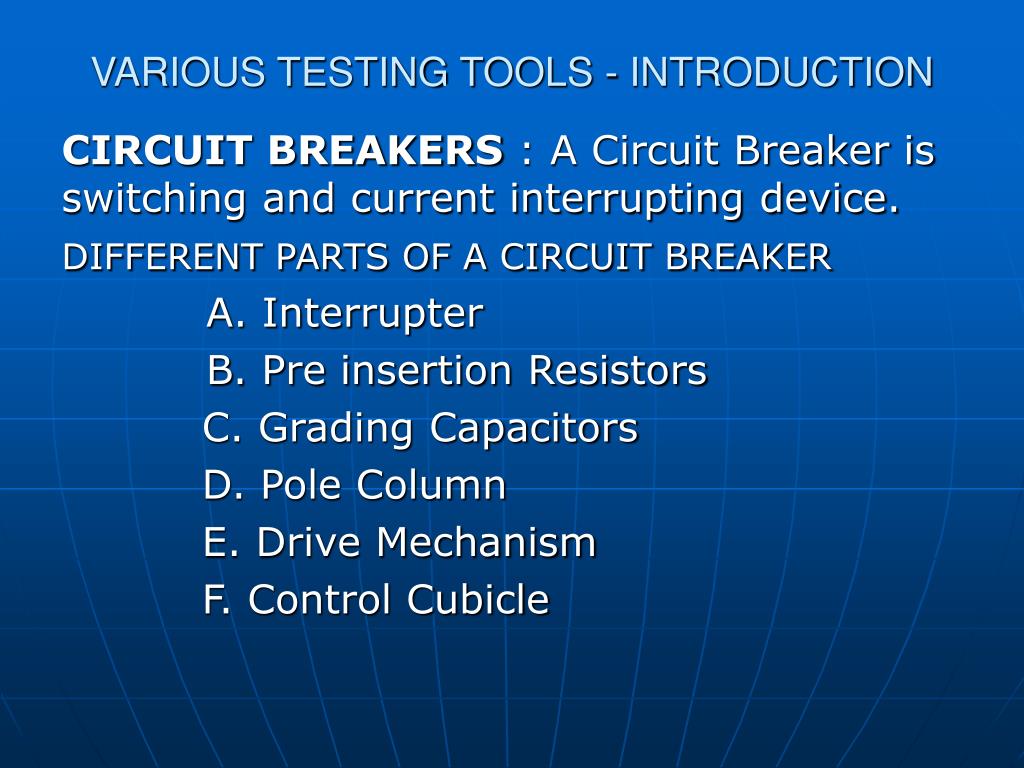 VARIOUS TESTING TOOLS - INTRODUCTION

CIRCUIT BREAKERS : A Circuit Breaker is switching and current interrupting device.

DIFFERENT PARTS OF A CIRCUIT BREAKER

A. Interrupter
B. Pre insertion Resistors
C. Grading Capacitors
D. Pole Column
E. Drive Mechanism
F. Control Cubicle